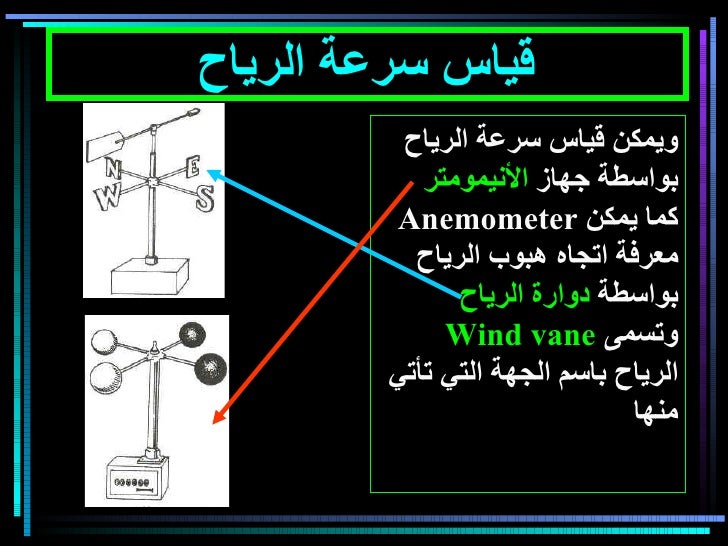 قياس سرعة الرياح

ويمكن قياس سرعة الرياح بواسطة جهاز الأنيمومتر Anemometer كما يمكن معرفة اتجاه هبوب الرياح بواسطة دوارة الرياح Wind vane وتسمى الرياح باسم الجهة التي تأتي منها

N
E
W
S